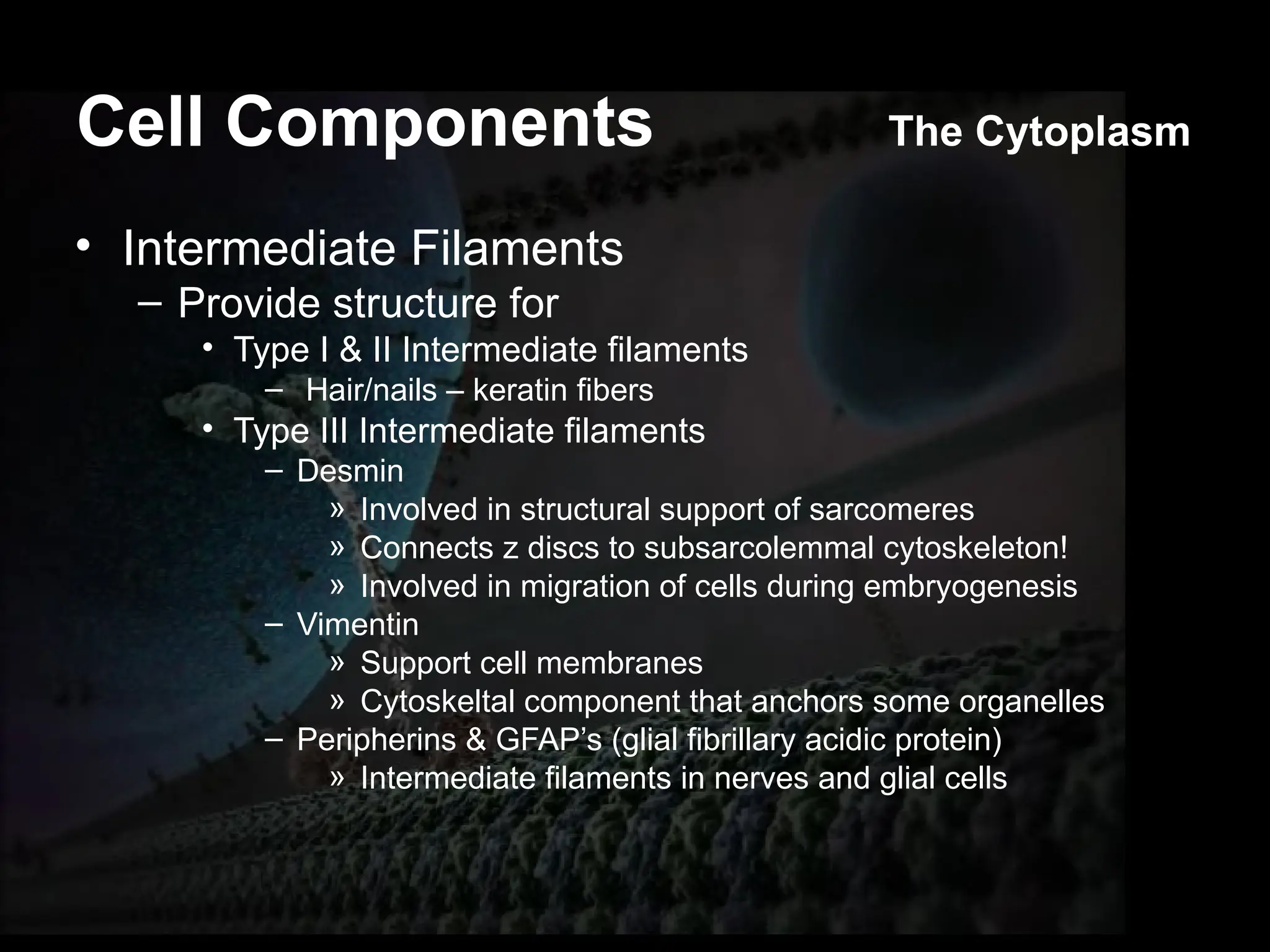 Cell Components The Cytoplasm

• Intermediate Filaments
– Provide structure for
• Type I & II Intermediate filaments
– Hair/nails – keratin fibers
• Type III Intermediate filaments
– Desmin
» Involved in structural support of sarcomeres
» Connects z discs to subsarcolemmal cytoskeleton!
» Involved in migration of cells during embryogenesis
– Vimentin
» Support cell membranes
» Cytoskeltal component that anchors some organelles
– Peripherins & GFAP's (glial fibrillary acidic protein)
» Intermediate filaments in nerves and glial cells